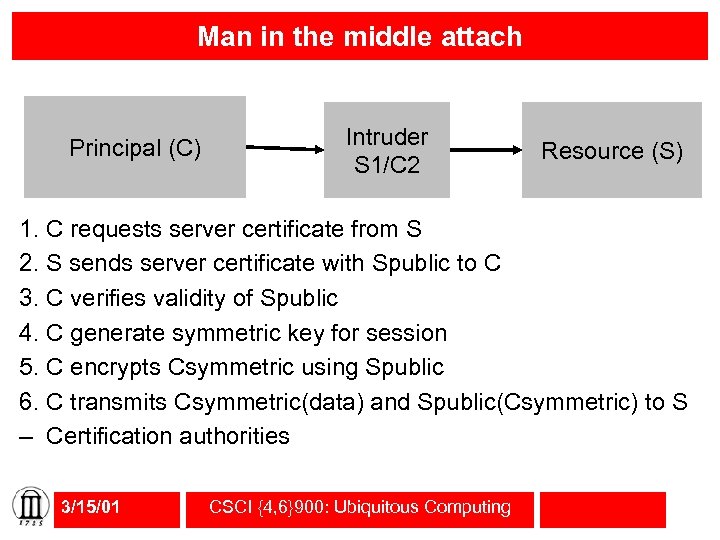 Man in the middle attach

Principal (C)

Intruder S1/C2

Resource (S)

1. C requests server certificate from S
2. S sends server certificate with Spublic to C
3. C verifies validity of Spublic
4. C generate symmetric key for session
5. C encrypts Csymmetric using Spublic
6. C transmits Csymmetric(data) and Spublic(Csymmetric) to S
– Certification authorities

1785

3/15/01

CSCI {4,6}900: Ubiquitous Computing